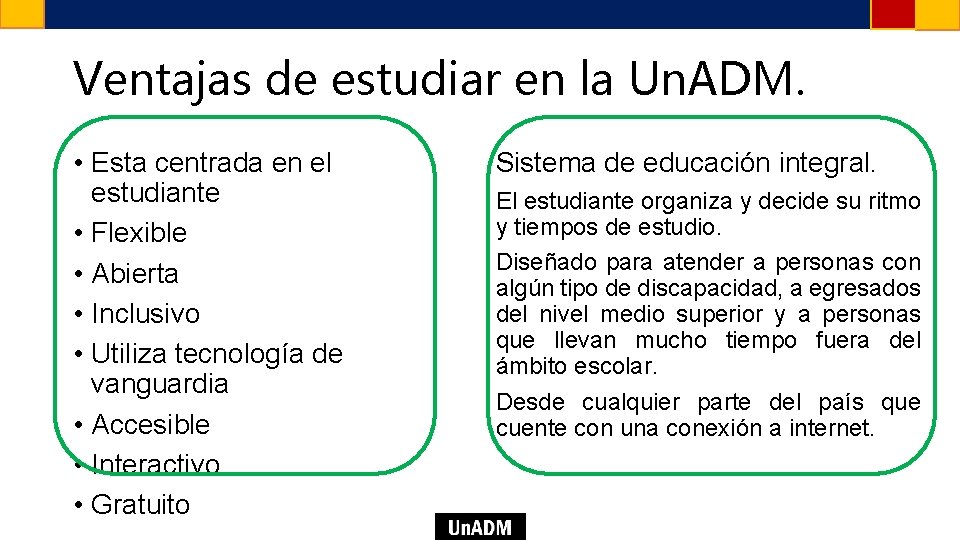 Ventajas de estudiar en la UnADM.

• Esta centrada en el estudiante
• Flexible
• Abierta
• Inclusivo
• Utiliza tecnología de vanguardia
• Accesible
• Interactivo
• Gratuito

Sistema de educación integral.

El estudiante organiza y decide su ritmo y tiempos de estudio.

Diseñado para atender a personas con algún tipo de discapacidad, a egresados del nivel medio superior y a personas que llevan mucho tiempo fuera del ámbito escolar.

Desde cualquier parte del país que cuente con una conexión a internet.

UnADM